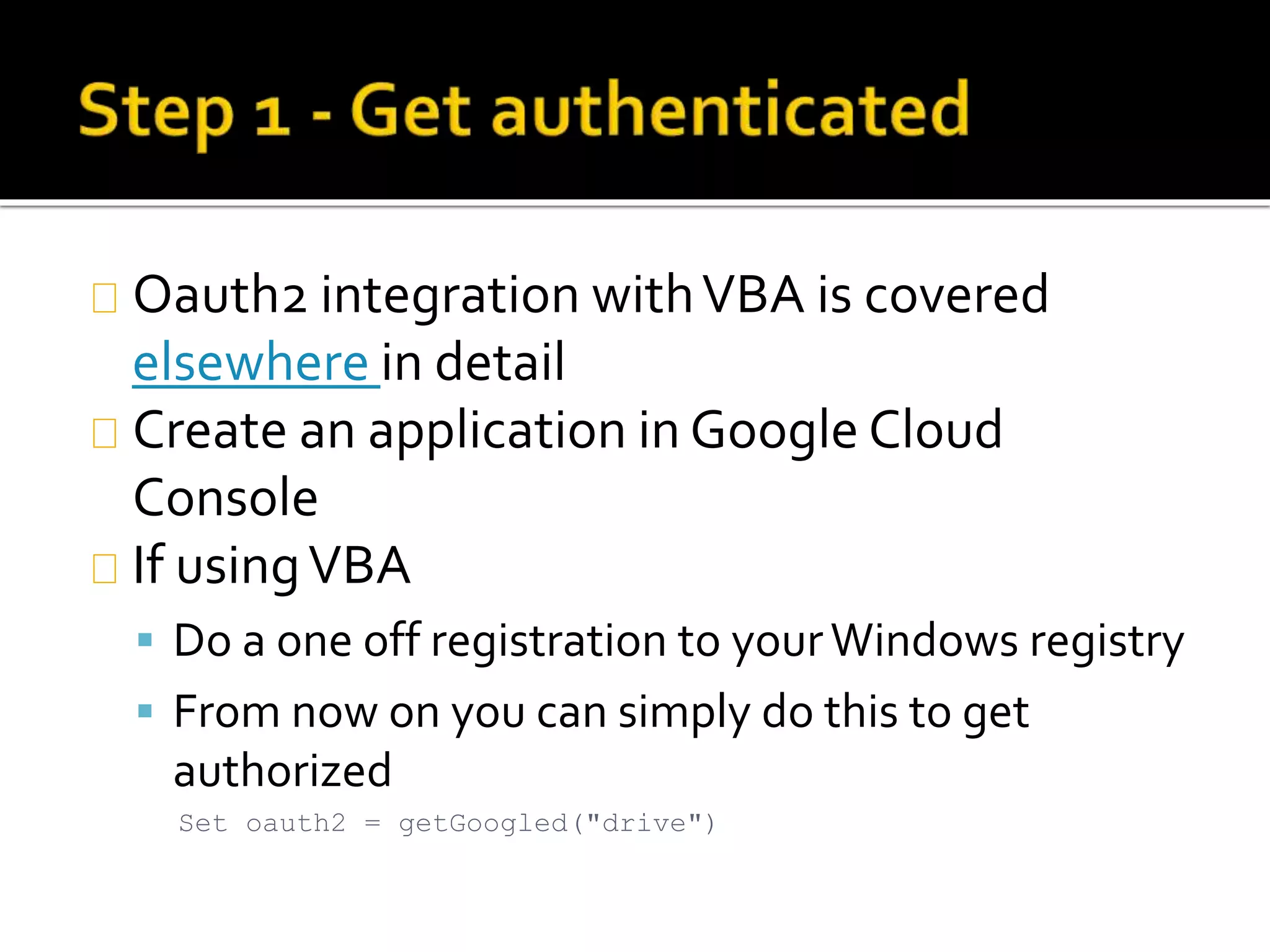 Step 1 - Get authenticated

Oauth2 integration with VBA is covered elsewhere in detail

Create an application in Google Cloud Console

If using VBA

Do a one off registration to your Windows registry

From now on you can simply do this to get authorized

Set oauth2 = getGoogled("drive")